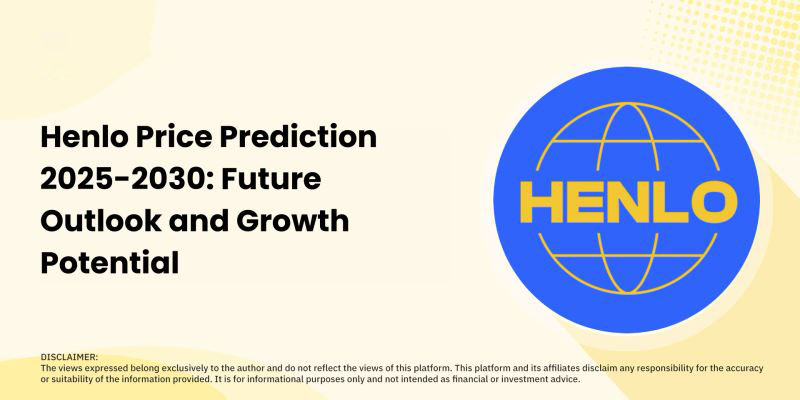 Henlo Price Prediction 2025-2030: Future Outlook and Growth Potential

HENLO

DISCLAIMER:
The views expressed belong exclusively to the author and do not reflect the views of this platform. This platform and its affiliates disclaim any responsibility for the accuracy or suitability of the information provided. It is for informational purposes only and not intended as financial or investment advice.